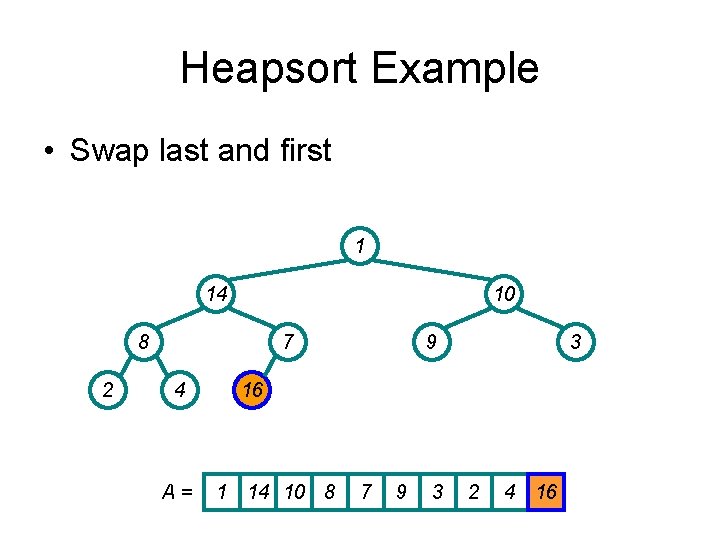 Heapsort Example

• Swap last and first

1

14 10

8 7 9 3

2 4 16

A =
| 1 | 14 | 10 | 8 | 7 | 9 | 3 | 2 | 4 | 16 |
|---|---|---|---|---|---|---|---|---|---|